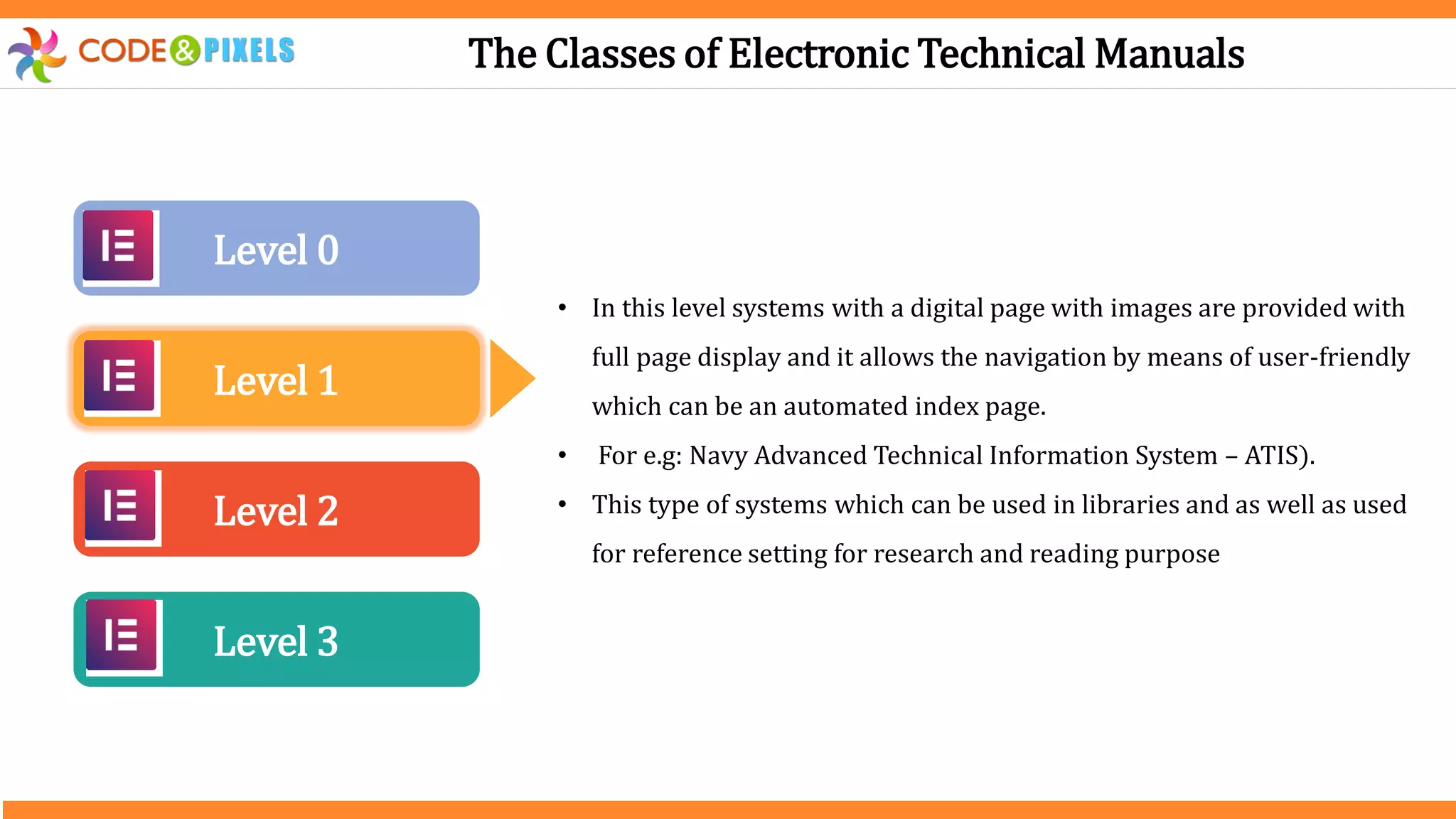 CODE&PIXELS

The Classes of Electronic Technical Manuals

Level 0

Level 1

Level 2

Level 3

• In this level systems with a digital page with images are provided with full page display and it allows the navigation by means of user-friendly which can be an automated index page.

• For e.g: Navy Advanced Technical Information System – ATIS).

• This type of systems which can be used in libraries and as well as used for reference setting for research and reading purpose